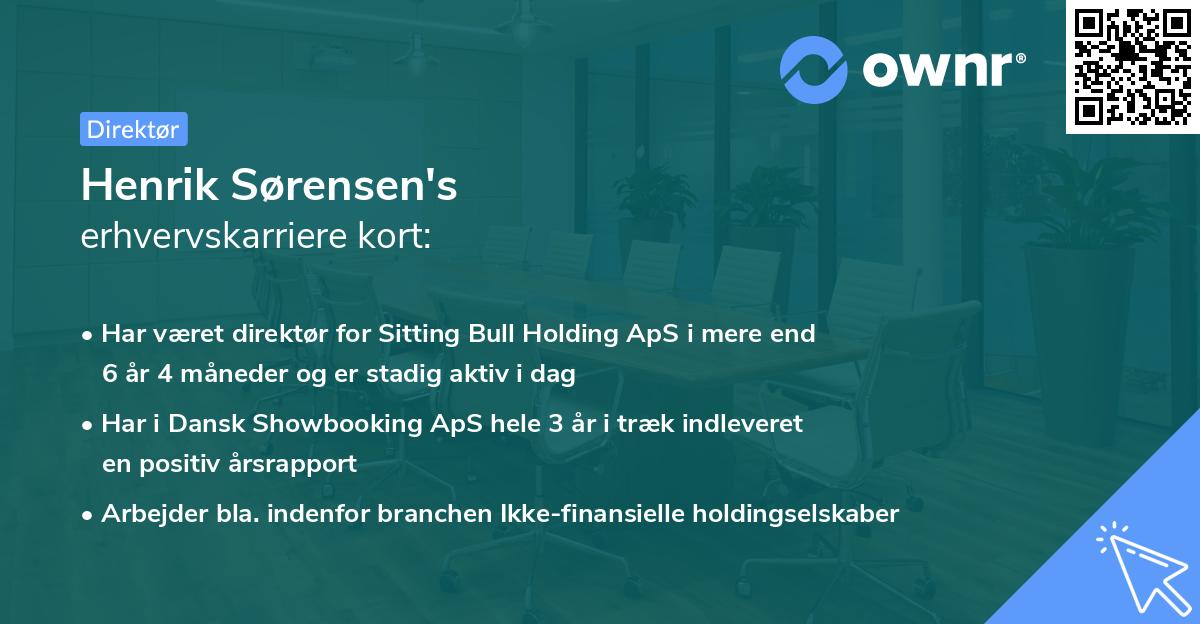 ownr®

Direktør

Henrik Sørensen's
erhvervskarriere kort:

• Har været direktør for Sitting Bull Holding ApS i mere end 6 år 4 måneder og er stadig aktiv i dag

• Har i Dansk Showbooking ApS hele 3 år i træk indleveret en positiv årsrapport

• Arbejder bla. indenfor branchen Ikke-finansielle holdingselskaber